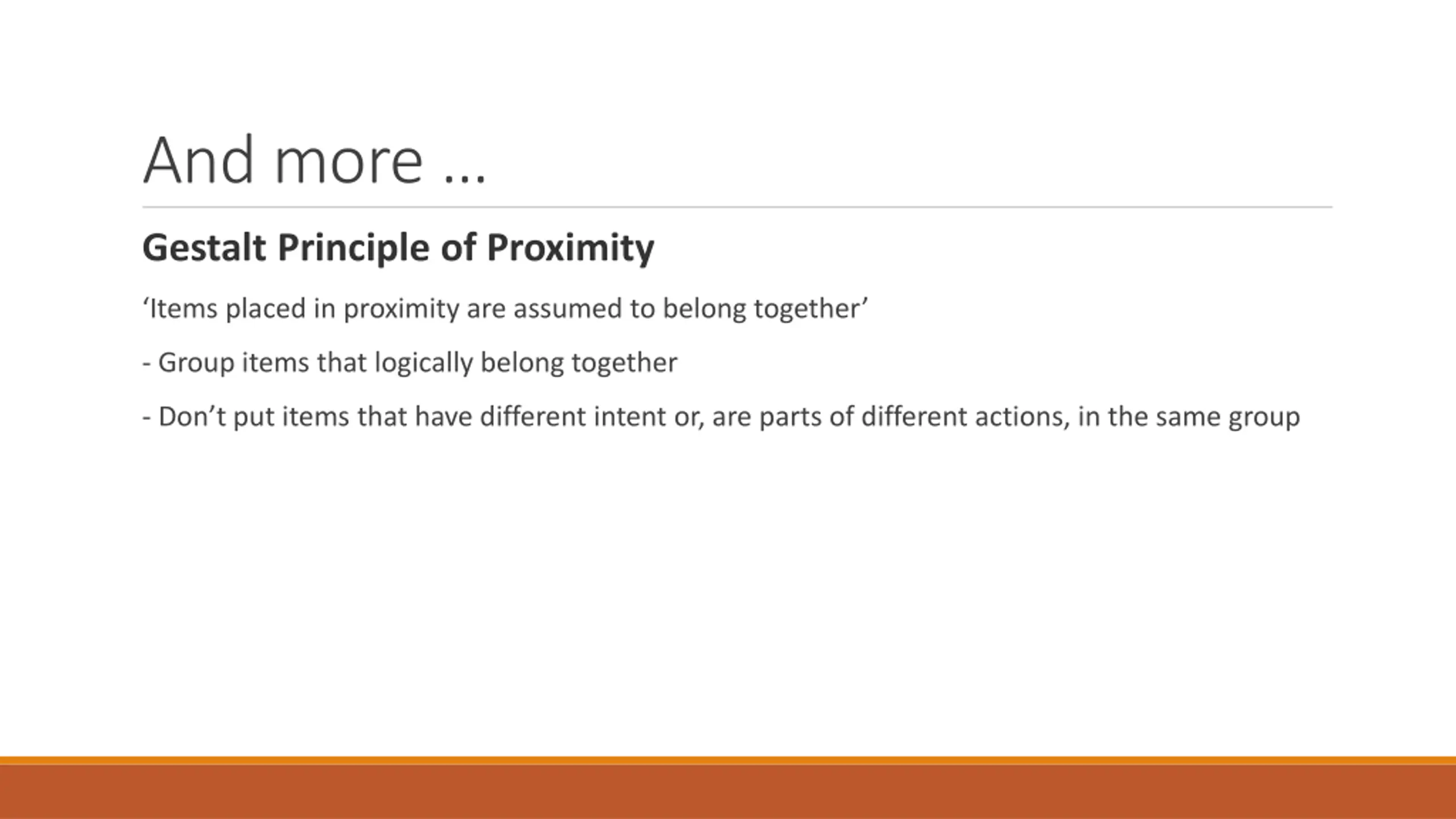 And more …

Gestalt Principle of Proximity

‘Items placed in proximity are assumed to belong together’

- Group items that logically belong together

- Don’t put items that have different intent or, are parts of different actions, in the same group